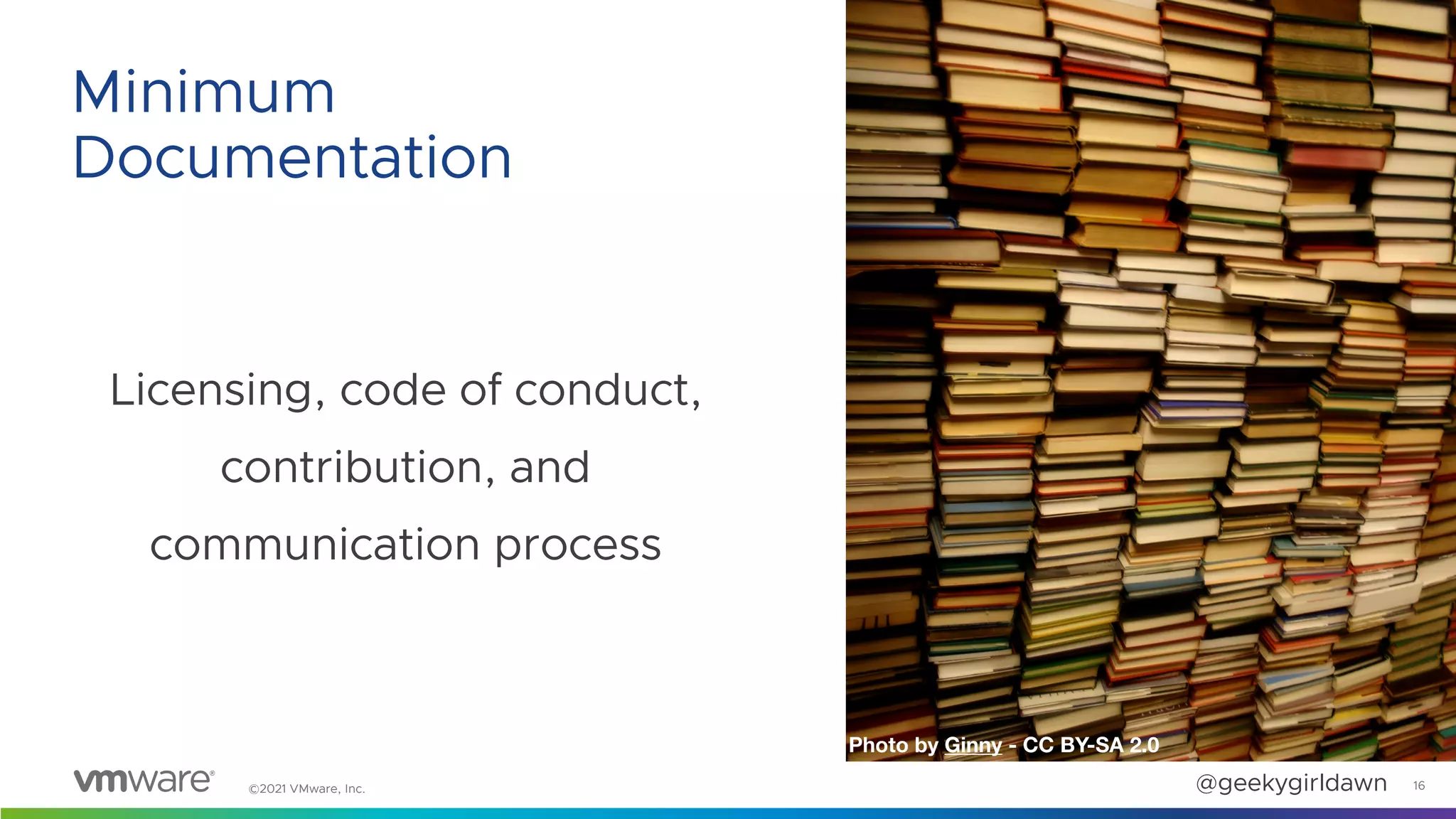 Minimum Documentation

Licensing, code of conduct, contribution, and communication process

Photo by Ginny - CC BY-SA 2.0

vmware®

©2021 VMware, Inc.

@geekygirldawn

16